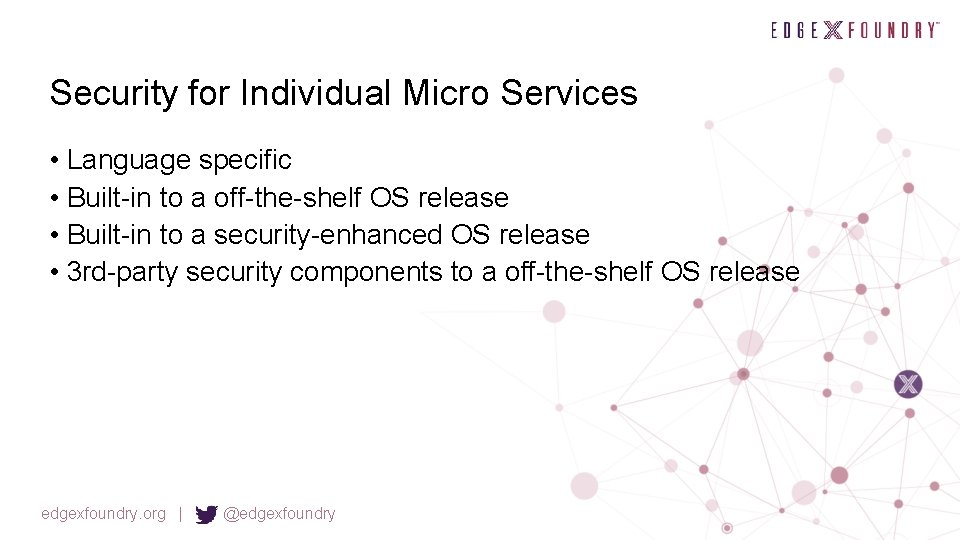 EDGE X FOUNDRY™

Security for Individual Micro Services

• Language specific
• Built-in to a off-the-shelf OS release
• Built-in to a security-enhanced OS release
• 3rd-party security components to a off-the-shelf OS release

edgexfoundry.org | @edgexfoundry